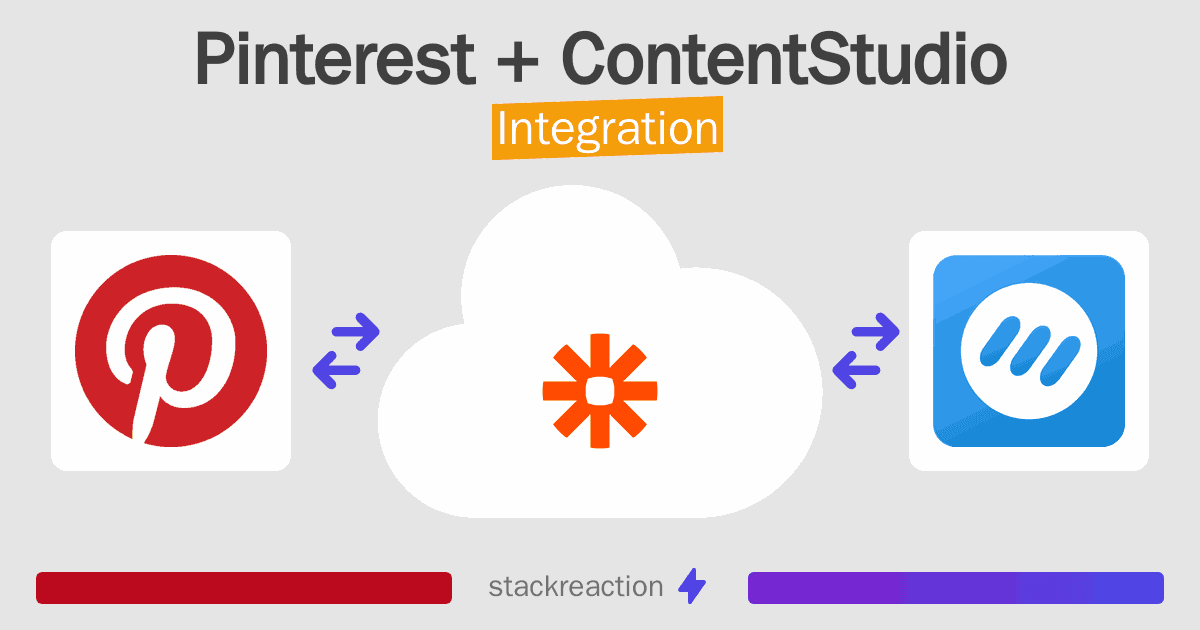 Pinterest + ContentStudio
Integration

stackreaction